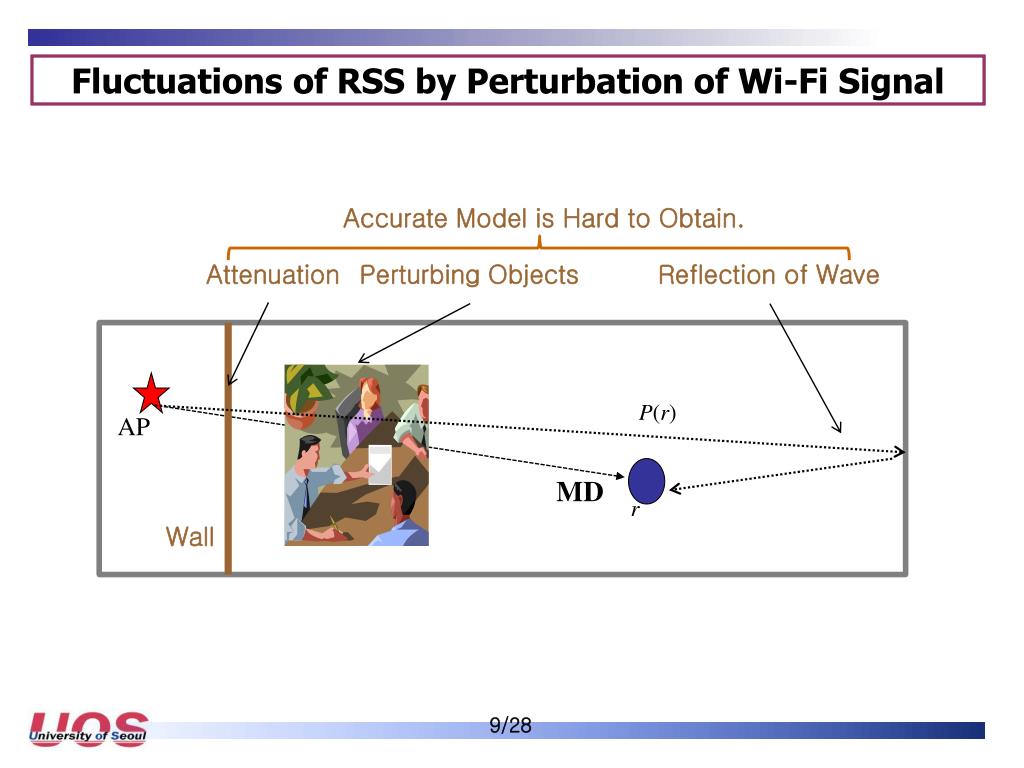 Fluctuations of RSS by Perturbation of Wi-Fi Signal

Accurate Model is Hard to Obtain.

Attenuation Perturbing Objects Reflection of Wave

AP

$P(r)$

MD

$r$

Wall

UOS
University of Seoul

9/28